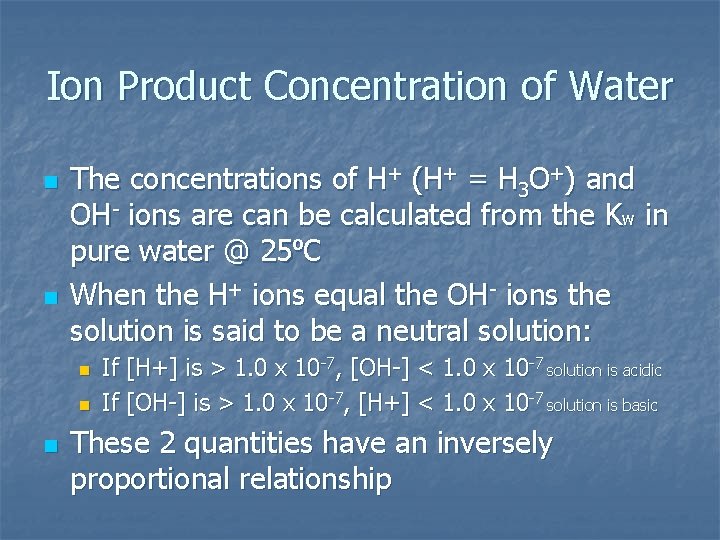 Ion Product Concentration of Water

The concentrations of $H^+$ ($H^+ = H_3O^+$) and $OH^-$ ions are can be calculated from the $K_w$ in pure water @ 25ºC

When the $H^+$ ions equal the $OH^-$ ions the solution is said to be a neutral solution:

If [H+] is > $1.0 \times 10^{-7}$, [OH-] < $1.0 \times 10^{-7}$ solution is acidic

If [OH-] is > $1.0 \times 10^{-7}$, [H+] < $1.0 \times 10^{-7}$ solution is basic

These 2 quantities have an inversely proportional relationship